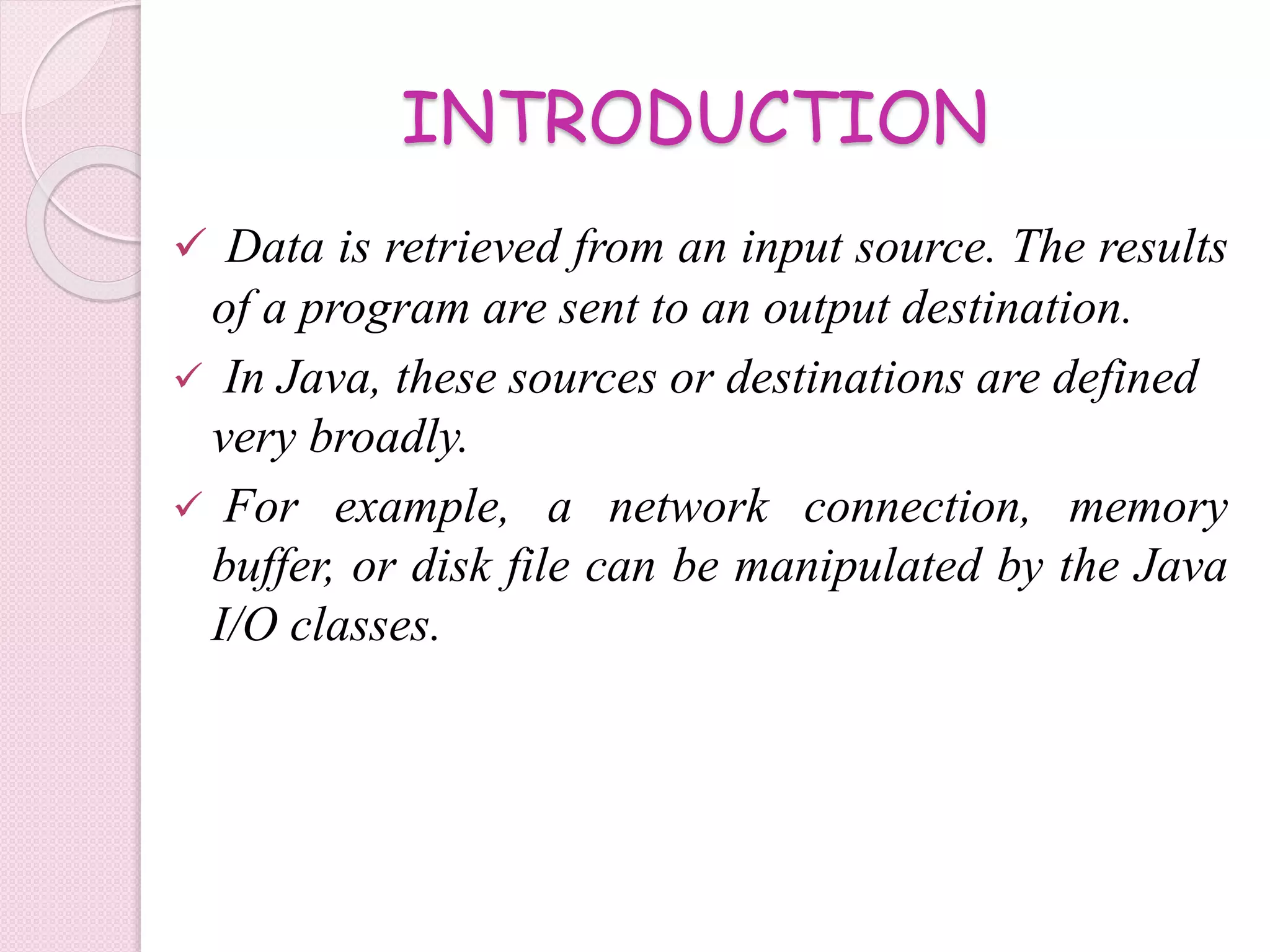 INTRODUCTION

✓ Data is retrieved from an input source. The results of a program are sent to an output destination.

✓ In Java, these sources or destinations are defined very broadly.

✓ For example, a network connection, memory buffer, or disk file can be manipulated by the Java I/O classes.